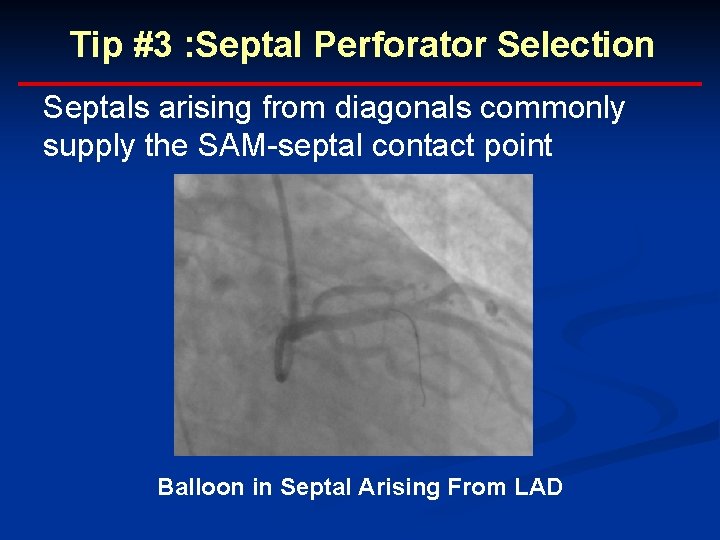 Tip #3 :Septal Perforator Selection

Septals arising from diagonals commonly supply the SAM-septal contact point

Balloon in Septal Arising From LAD